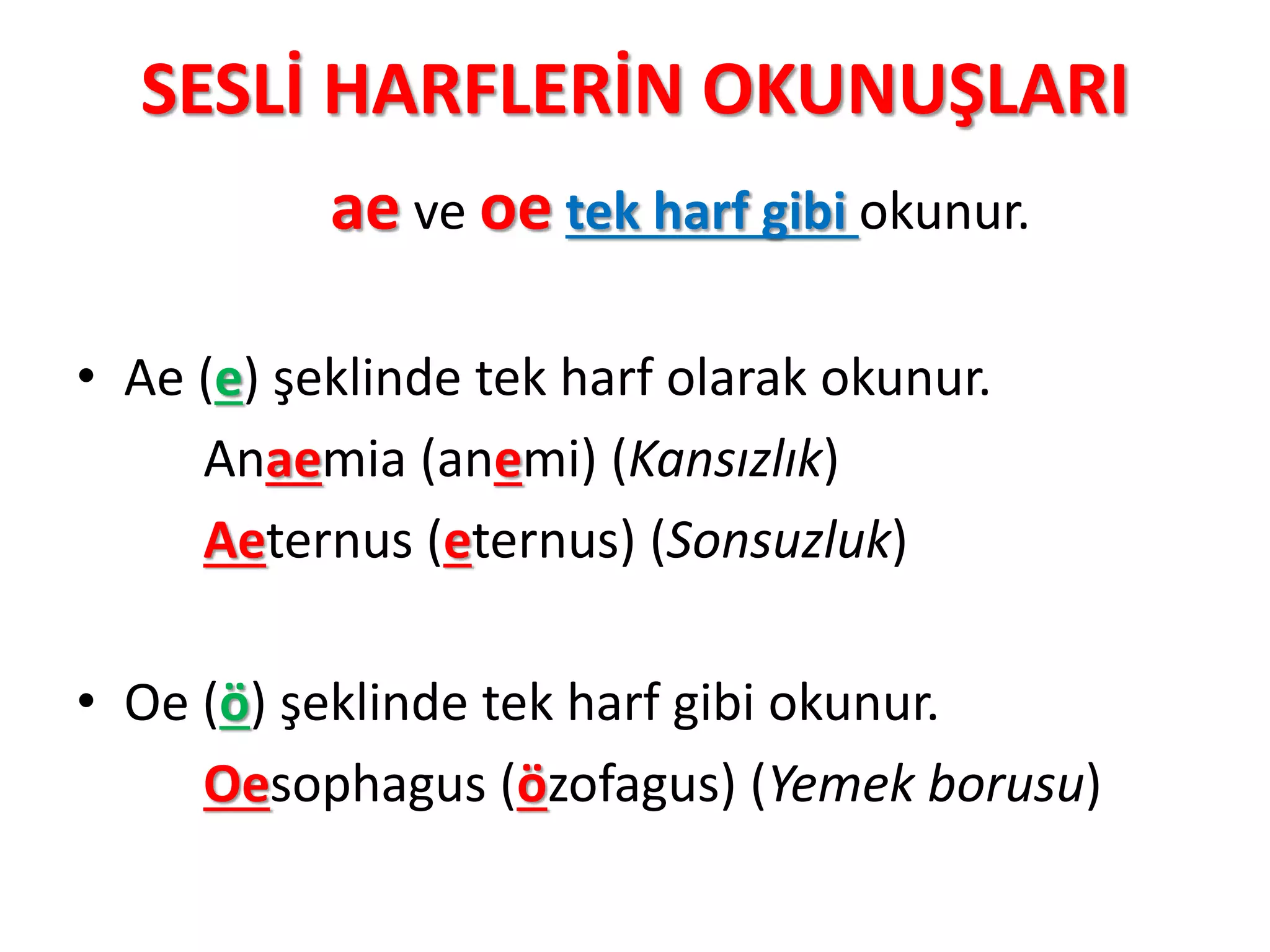 SESLİ HARFLERİN OKUNUŞLARI

ae ve oe tek harf gibi okunur.

• Ae (e) şeklinde tek harf olarak okunur.

Anaemia (anemi) (Kansızlık)

Aeternus (eternus) (Sonsuzluk)

• Oe (ö) şeklinde tek harf gibi okunur.

Oesophagus (özofagus) (Yemek borusu)